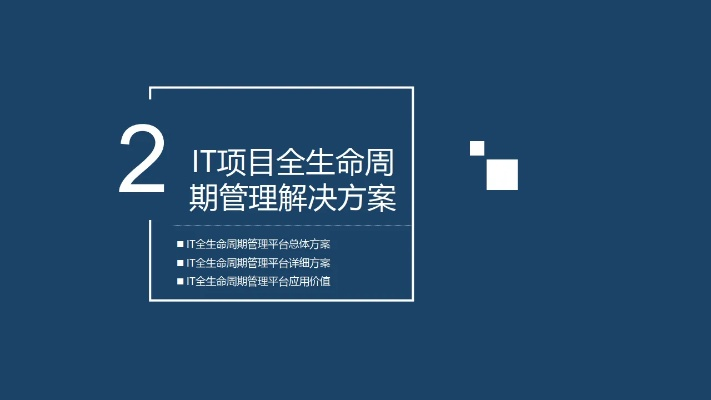 2

IT项目全生命周期管理解决方案

■ IT全生命周期管理平台总体方案
■ IT全生命周期管理平台详细方案
■ IT全生命周期管理平台应用价值